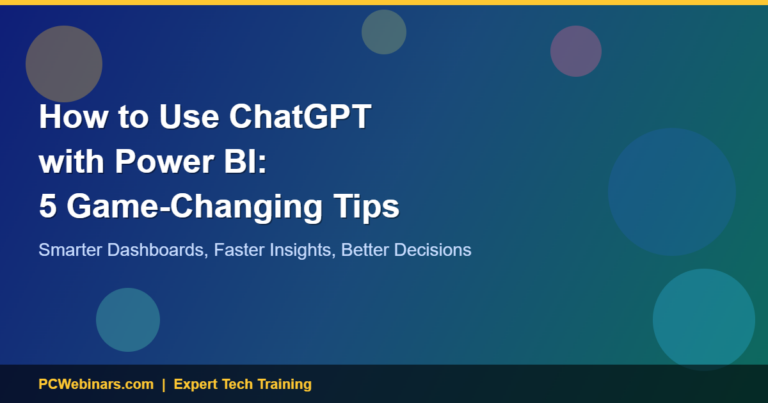 How to Use ChatGPT with Power BI: 5 Game-Changing Tips

Smarter Dashboards, Faster Insights, Better Decisions

PCWebinars.com | Expert Tech Training